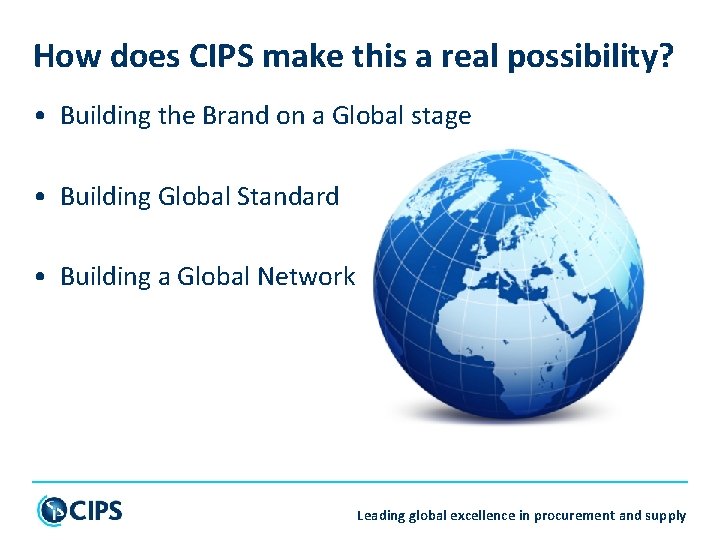 How does CIPS make this a real possibility?

• Building the Brand on a Global stage

• Building Global Standard

• Building a Global Network

CIPS

Leading global excellence in procurement and supply